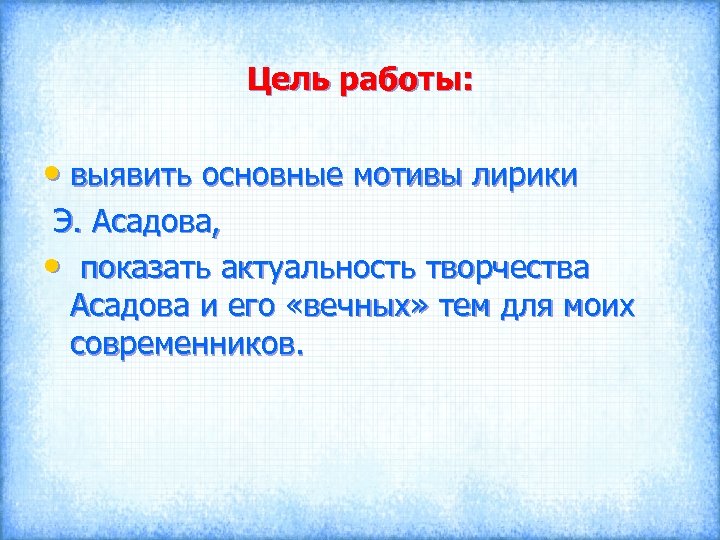 Цель работы:

• выявить основные мотивы лирики Э. Асадова,

• показать актуальность творчества Асадова и его «вечных» тем для моих современников.